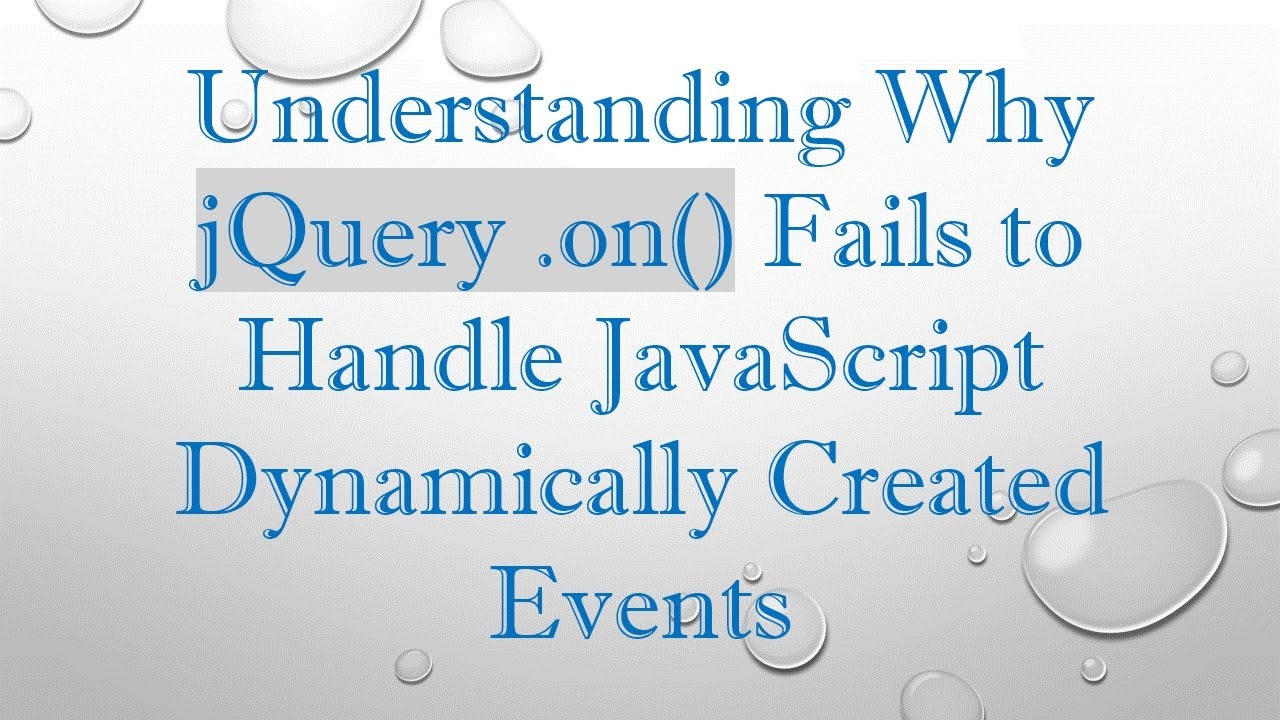 Understanding Why jQuery .on() Fails to Handle JavaScript Dynamically Created Events